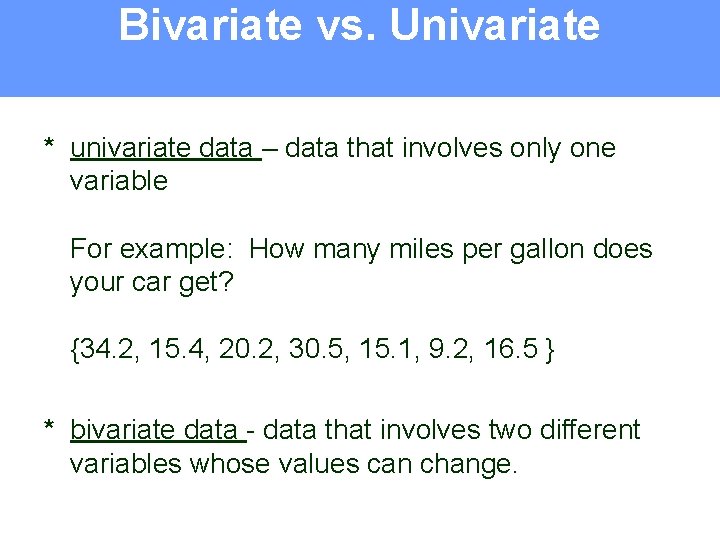 Bivariate vs. Univariate

* univariate data – data that involves only one variable

For example: How many miles per gallon does your car get?

{34.2, 15.4, 20.2, 30.5, 15.1, 9.2, 16.5 }

* bivariate data - data that involves two different variables whose values can change.